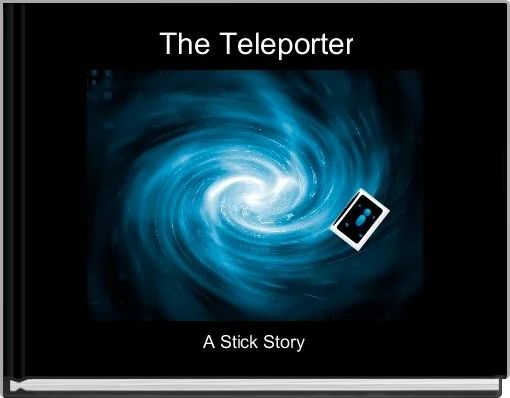 The Teleporter

A Stick Story